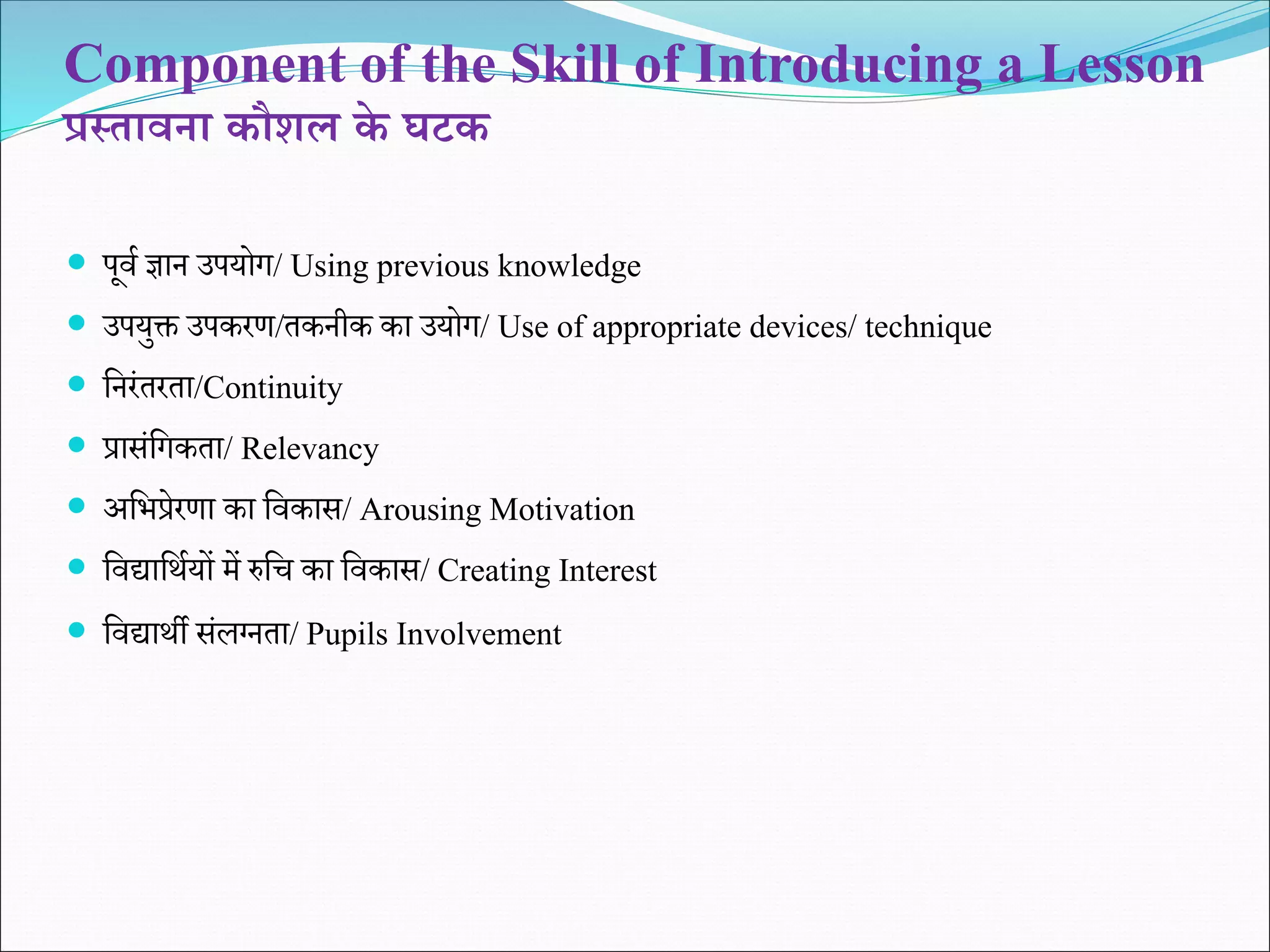 Component of the Skill of Introducing a Lesson
प्रस्तावना कौशल के घटक

- पूर्व ज्ञान उपयोग/ Using previous knowledge
- उपयुक्त उपकरण/तकनीक का उयोग/ Use of appropriate devices/ technique
- निरंतरता/Continuity
- प्रासंगिकता/ Relevancy
- अभिप्रेरणा का विकास/ Arousing Motivation
- विद्यार्थियों में रुचि का विकास/ Creating Interest
- विद्यार्थी संलग्नता/ Pupils Involvement